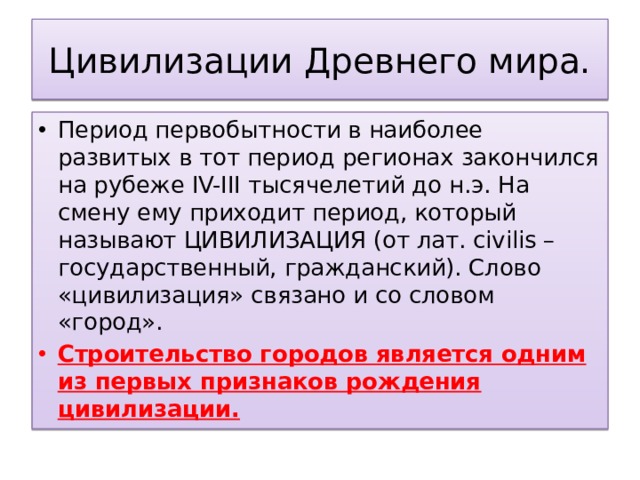 Цивилизации Древнего мира.

• Период первобытности в наиболее развитых в тот период регионах закончился на рубеже IV-III тысячелетий до н.э. На смену ему приходит период, который называют ЦИВИЛИЗАЦИЯ (от лат. civilis – государственный, гражданский). Слово «цивилизация» связано и со словом «город».

• Строительство городов является одним из первых признаков рождения цивилизации.